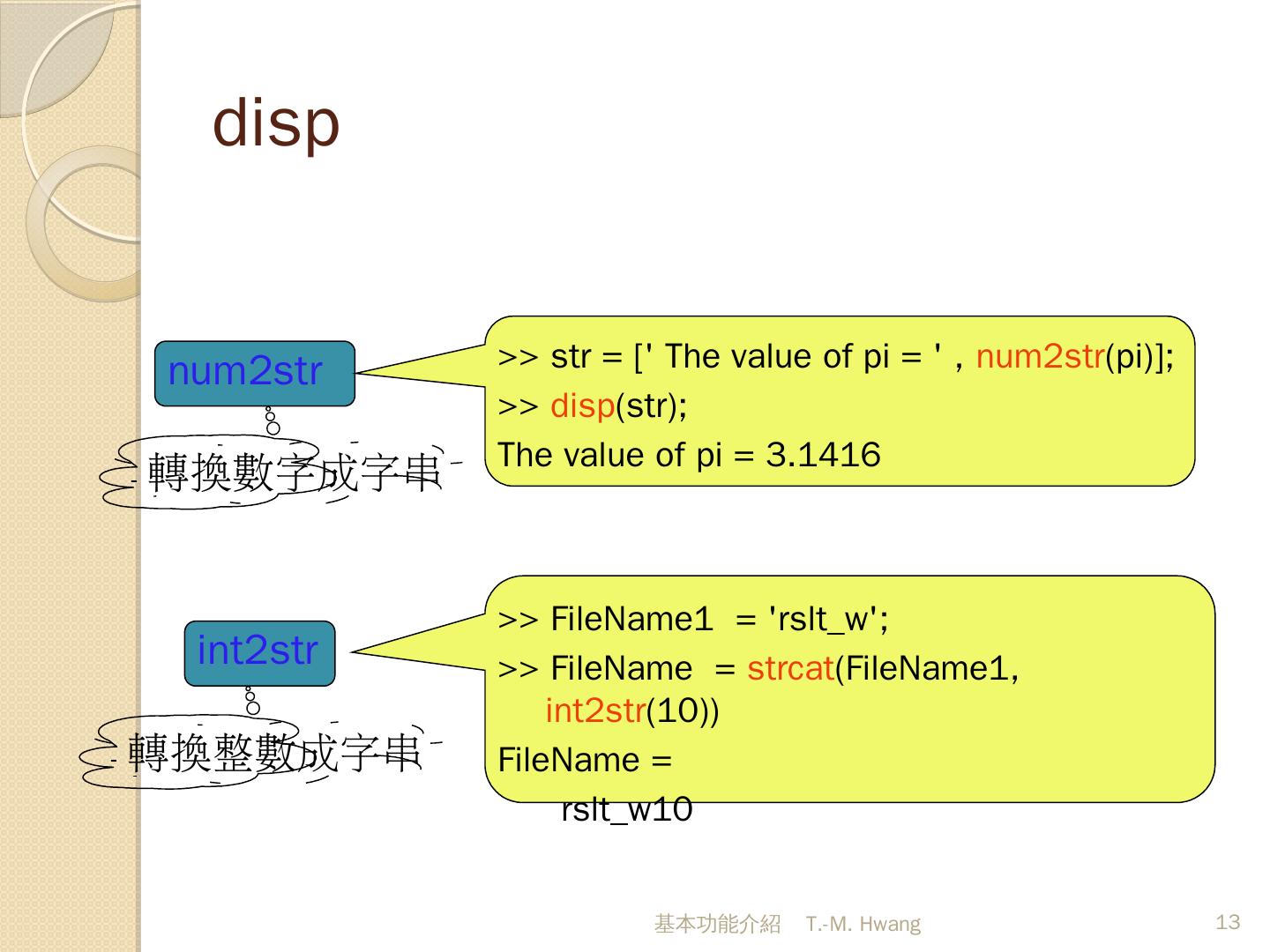 disp

num2str

轉換數字成字串

>> str = [' The value of pi = ' , num2str(pi)];

>> disp(str);

The value of pi = 3.1416

int2str

轉換整數成字串

>> FileName1 = 'rslt_w';

>> FileName = strcat(FileName1, int2str(10))

FileName =

rslt_w10

基本功能介紹 T.-M. Hwang

13